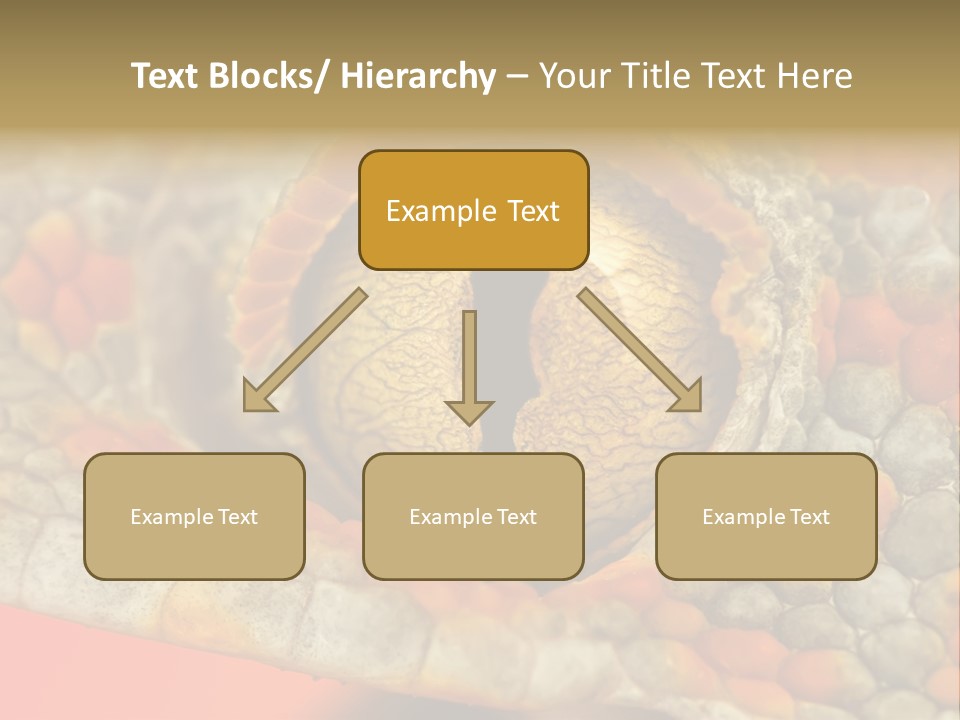 Text Blocks/ Hierarchy – Your Title Text Here

Example Text

Example Text

Example Text

Example Text